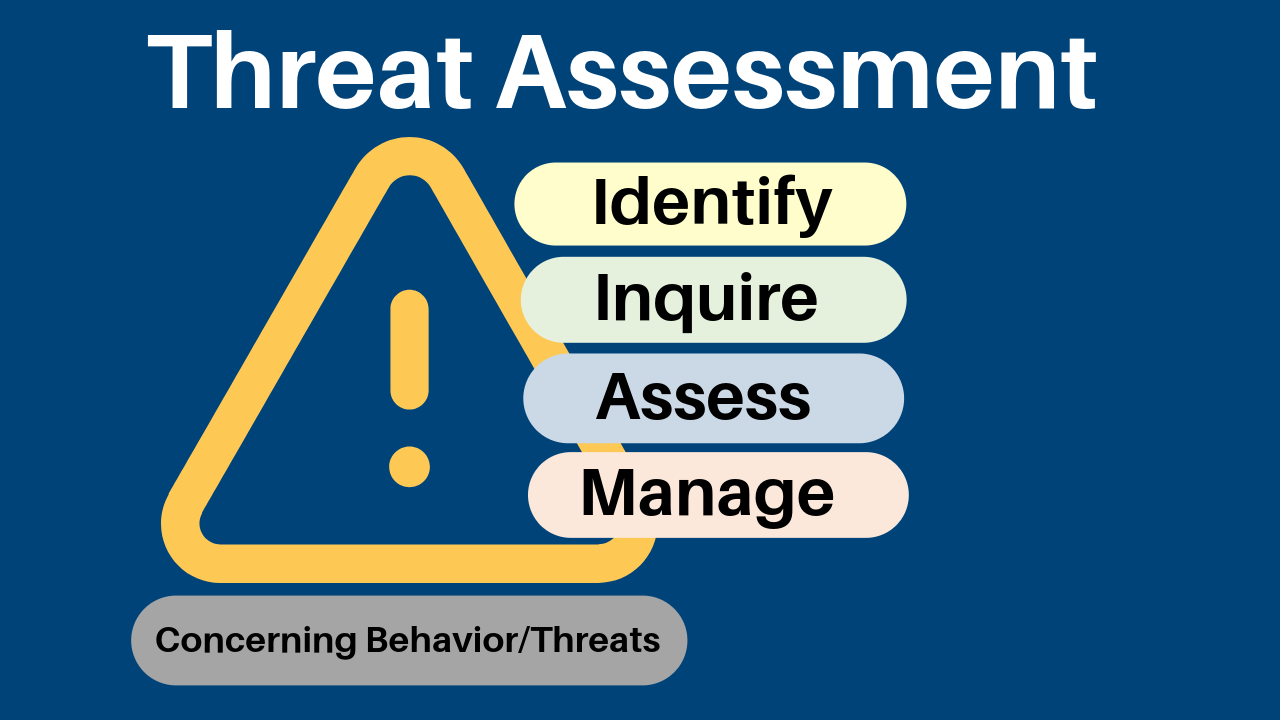 Threat Assessment

Identify
Inquire
Assess
Manage

Concerning Behavior/Threats